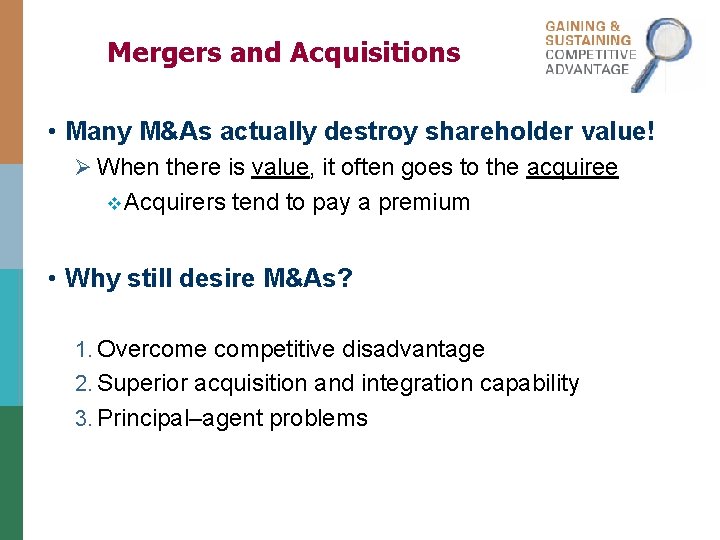 Mergers and Acquisitions

GAINING & SUSTAINING COMPETITIVE ADVANTAGE

• Many M&As actually destroy shareholder value!

➢ When there is value, it often goes to the acquiree

❖ Acquirers tend to pay a premium

• Why still desire M&As?

1. Overcome competitive disadvantage
2. Superior acquisition and integration capability
3. Principal–agent problems